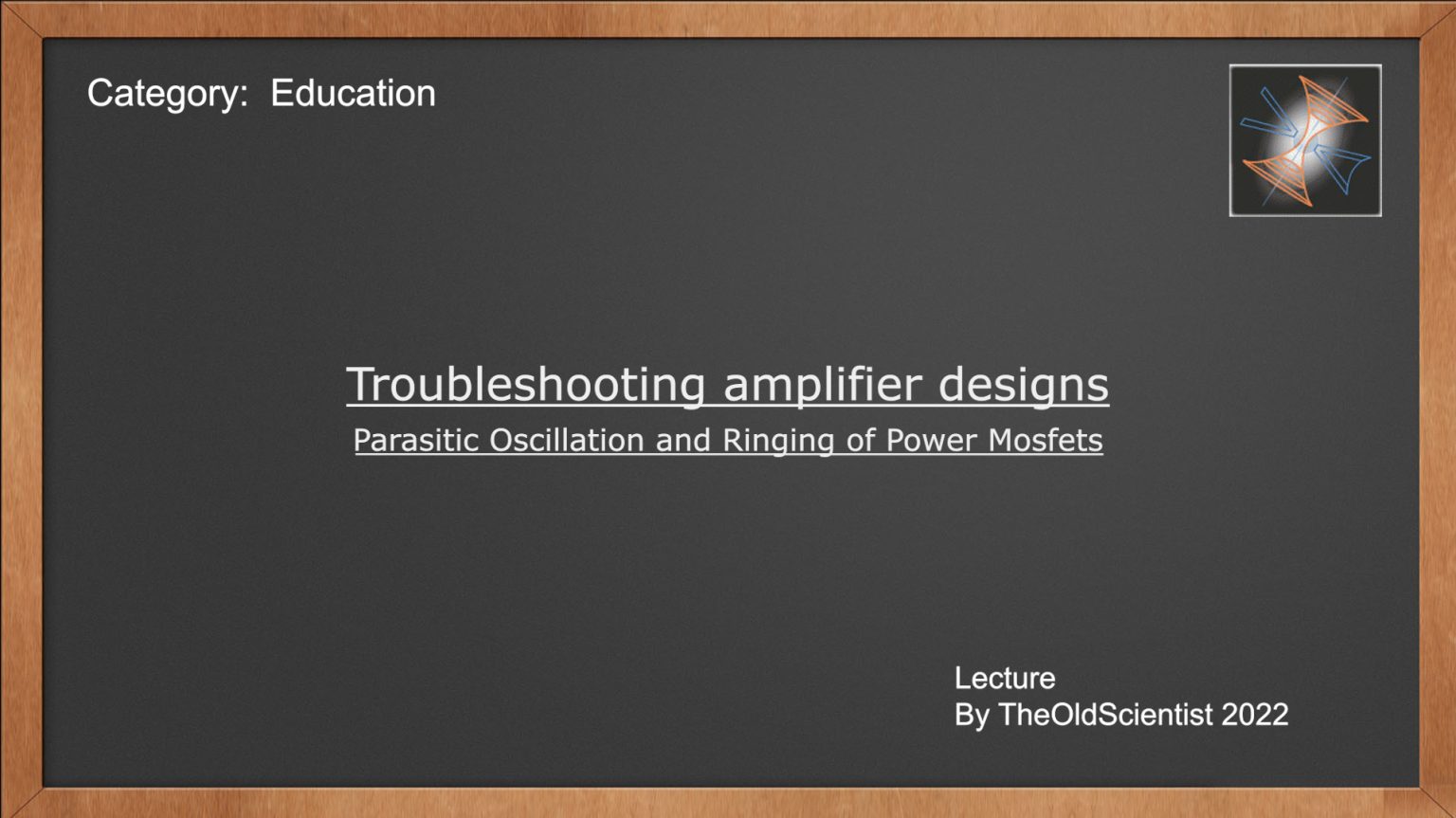 Category: Education

Troubleshooting amplifier designs

Parasitic Oscillation and Ringing of Power Mosfets

Lecture
By TheOldScientist 2022